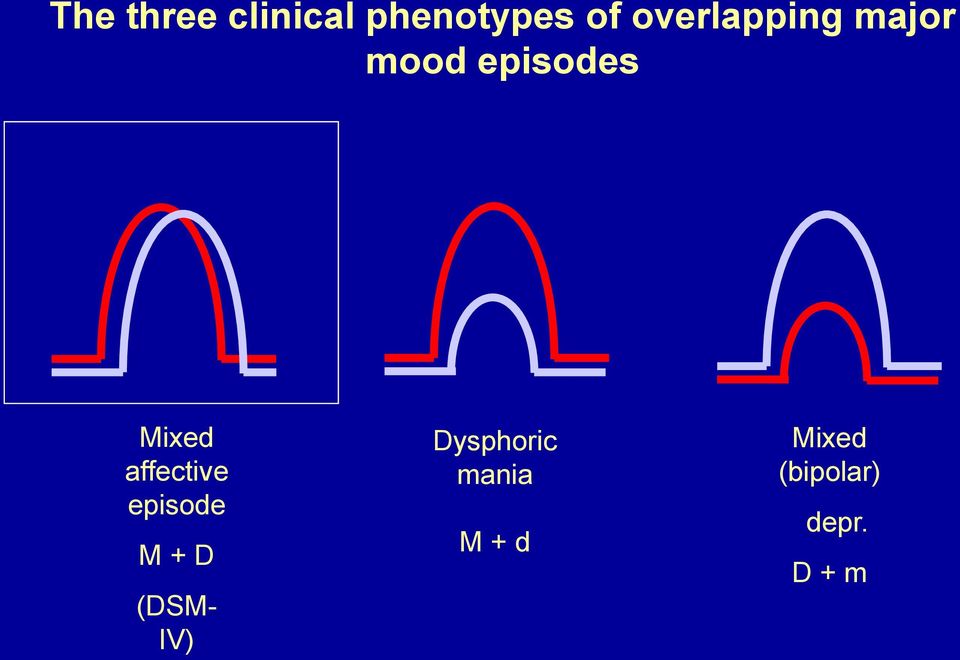 The three clinical phenotypes of overlapping major mood episodes

Mixed affective episode

M + D

(DSM-IV)

Dysphoric mania

M + d

Mixed (bipolar) depr.

D + m